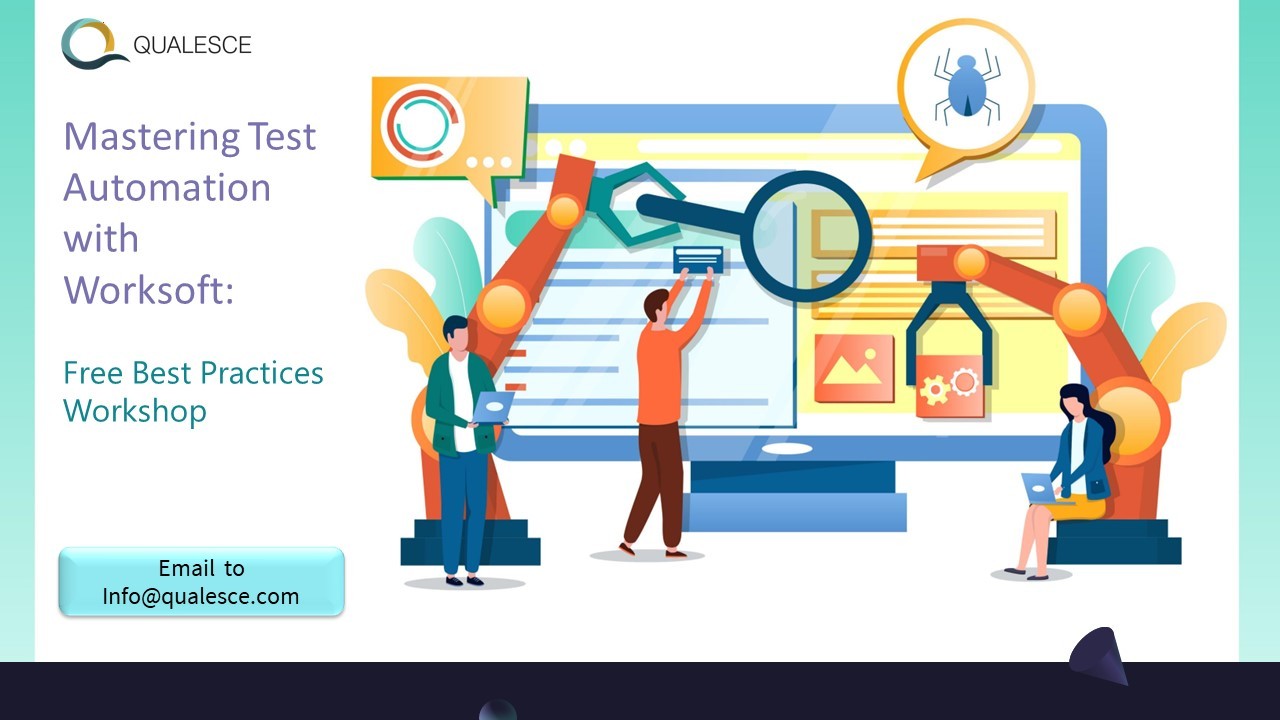 QUALESCE

Mastering Test Automation with Worksoft:

Free Best Practices Workshop

Email to Info@qualesce.com